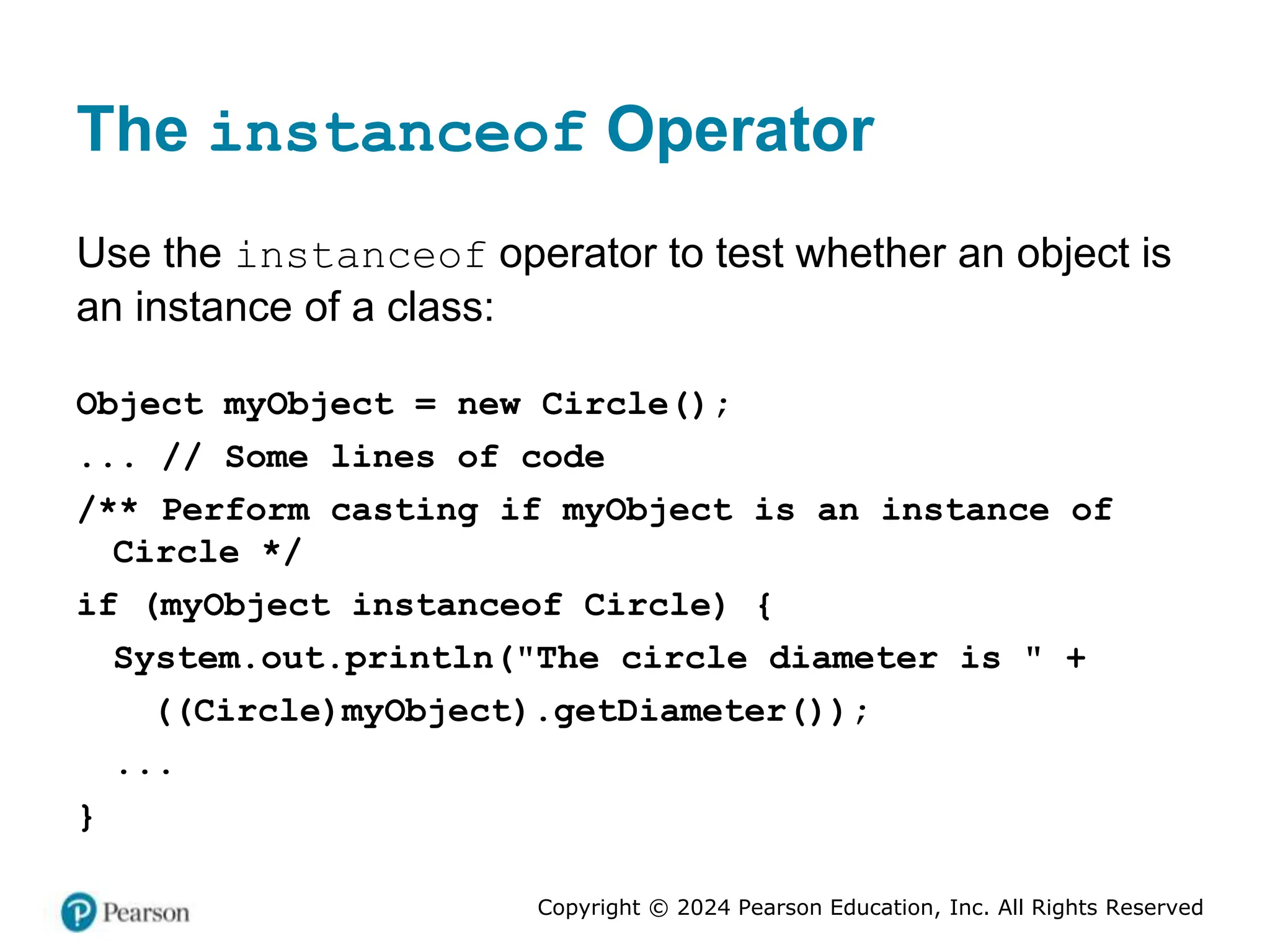 The instanceof Operator

Use the instanceof operator to test whether an object is an instance of a class:

Object myObject = new Circle();
... // Some lines of code
/** Perform casting if myObject is an instance of
  Circle */
if (myObject instanceof Circle) {
  System.out.println("The circle diameter is " +
    ((Circle)myObject).getDiameter());
  ...
}

Pearson

Copyright © 2024 Pearson Education, Inc. All Rights Reserved